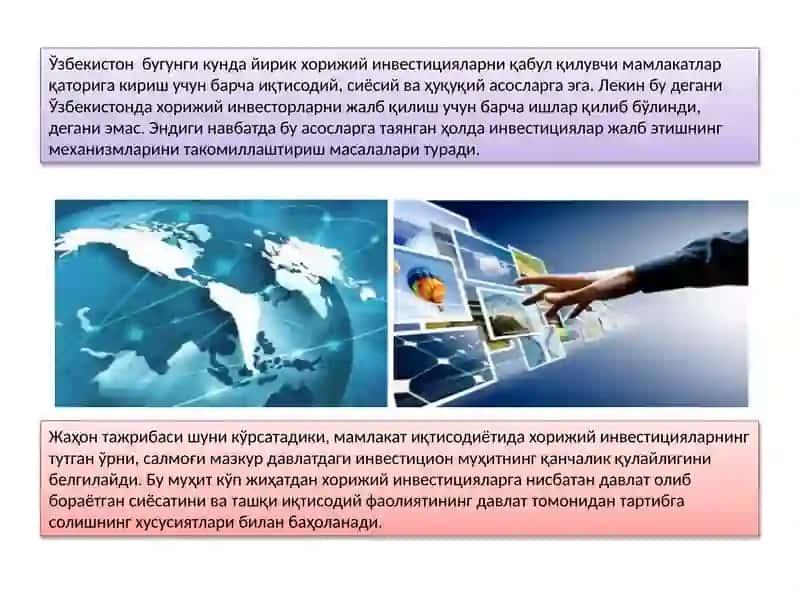 Ўзбекистон бугунги кунда йирик хорижий инвестицияларни қабул қилувчи мамлакатлар қаторига кириш учун барча иқтисодий, сиёсий ва ҳуқуқий асосларга эга. Лекин бу дегани Ўзбекистонда хорижий инвесторларни жалб қилиш учун барча ишлар қилиб бўлинди, дегани эмас. Эндиги навбатда бу асосларга таянган ҳолда инвестициялар жалб этишнинг механизмларини такомиллаштириш масалалари туради.

Жаҳон тажрибаси шуни кўрсатадики, мамлакат иқтисодиётида хорижий инвестицияларнинг тутган ўрни, салмоғи мазкур давлатдаги инвестицион муҳитнинг қанчалик қулайлигини белгилайди. Бу муҳит кўп жиҳатдан хорижий инвестицияларга нисбатан давлат олиб бораётган сиёсатини ва ташқи иқтисодий фаолиятининг давлат томонидан тартибга солишнинг хусусиятлари билан баҳоланади.